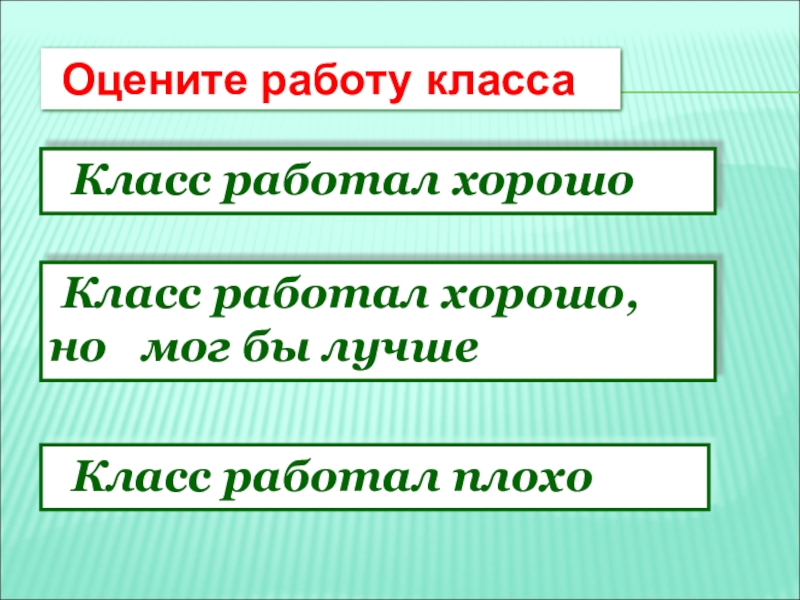 Оцените работу класса

Класс работал хорошо

Класс работал хорошо, но мог бы лучше

Класс работал плохо